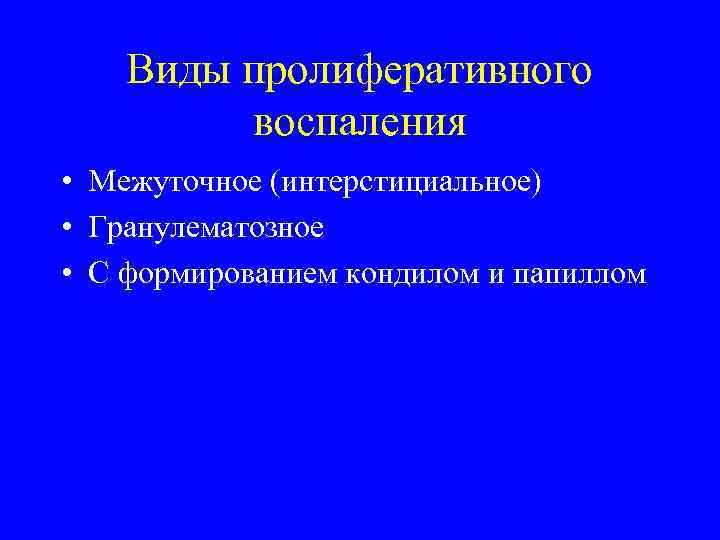 Виды пролиферативного воспаления

• Межуточное (интерстициальное)
• Гранулематозное
• С формированием кондилом и папиллом